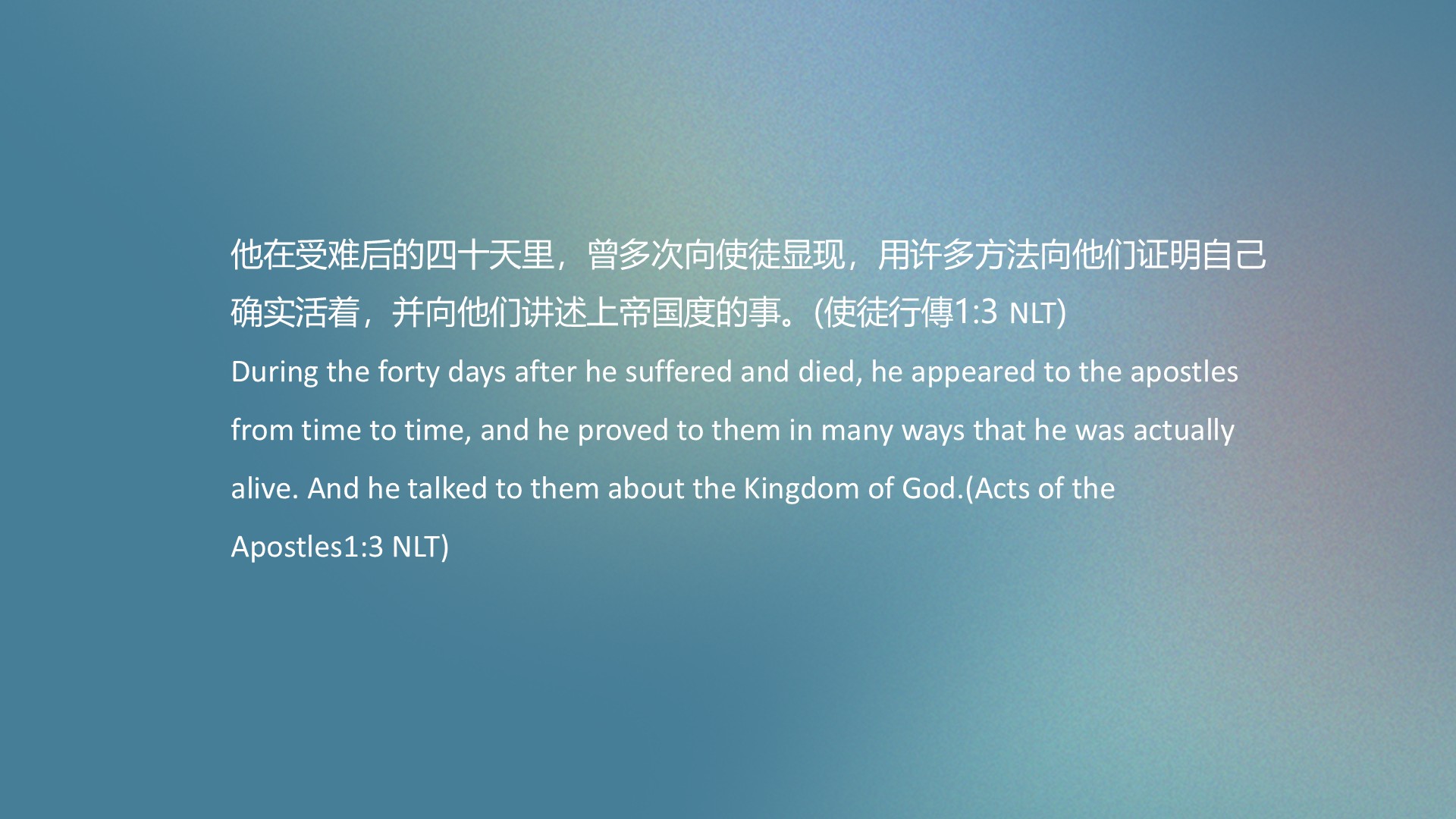 他在受难后的四十天里，曾多次向使徒显现，用许多方法向他们证明自己确实活着，并向他们讲述上帝国度的事。(使徒行傳1:3 NLT)

During the forty days after he suffered and died, he appeared to the apostles from time to time, and he proved to them in many ways that he was actually alive. And he talked to them about the Kingdom of God.(Acts of the Apostles1:3 NLT)